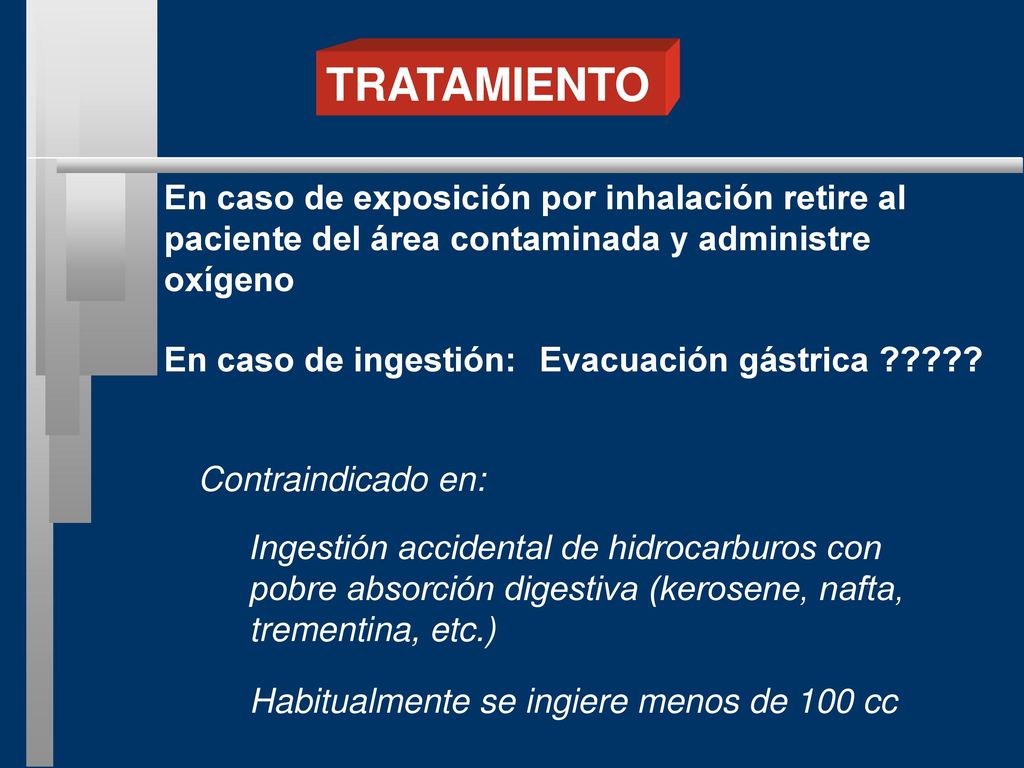 TRATAMIENTO

En caso de exposición por inhalación retire al paciente del área contaminada y administre oxígeno

En caso de ingestión: Evacuación gástrica ?????

Contraindicado en:

Ingestión accidental de hidrocarburos con pobre absorción digestiva (kerosene, nafta, trementina, etc.)

Habitualmente se ingiere menos de 100 cc